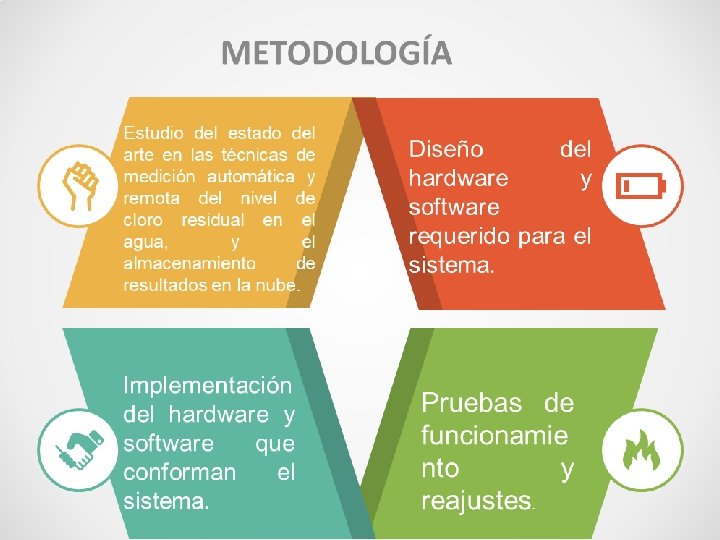 METODOLOGÍA

Estudio del estado del arte en las técnicas de medición automática y remota del nivel de cloro residual en el agua, y el almacenamiento de resultados en la nube.

Diseño del hardware y software requerido para el sistema.

Implementación del hardware y software que conforman el sistema.

Pruebas de funcionamie nto y reajustes.